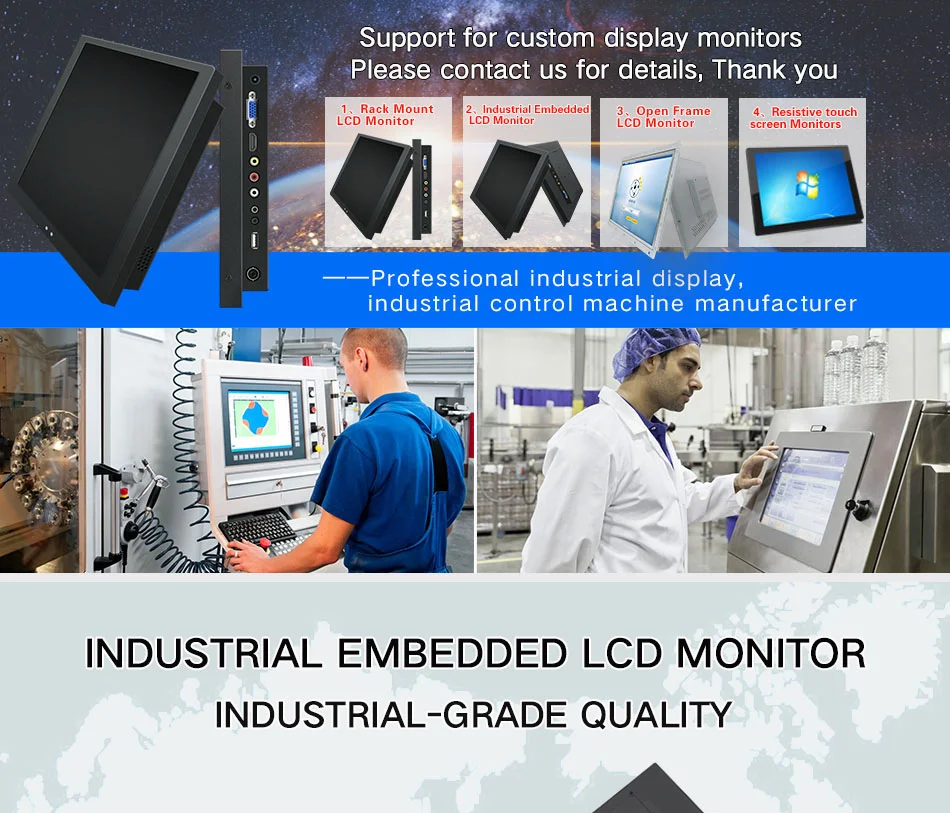 Support for custom display monitors
Please contact us for details, Thank you

1、Rack Mount LCD Monitor

2、Industrial Embedded LCD Monitor

3、Open Frame LCD Monitor

4、Resistive touch screen Monitors

——Professional industrial display, industrial control machine manufacturer

INDUSTRIAL EMBEDDED LCD MONITOR

INDUSTRIAL-GRADE QUALITY